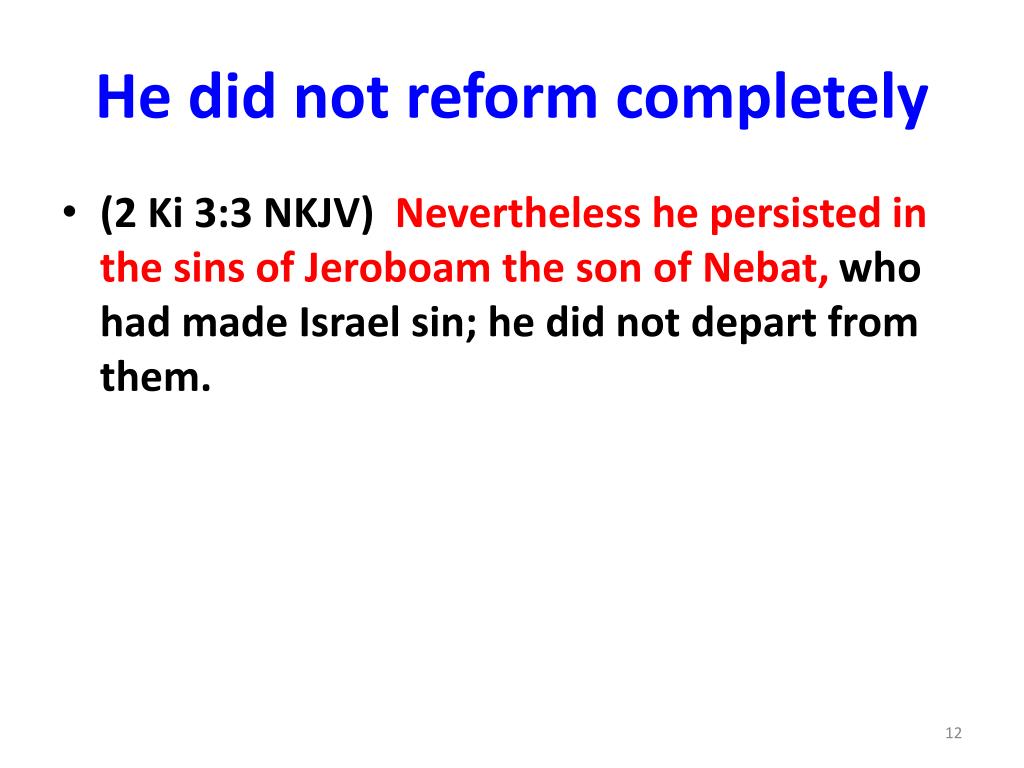 He did not reform completely

• (2 Ki 3:3 NKJV) Nevertheless he persisted in the sins of Jeroboam the son of Nebat, who had made Israel sin; he did not depart from them.

12